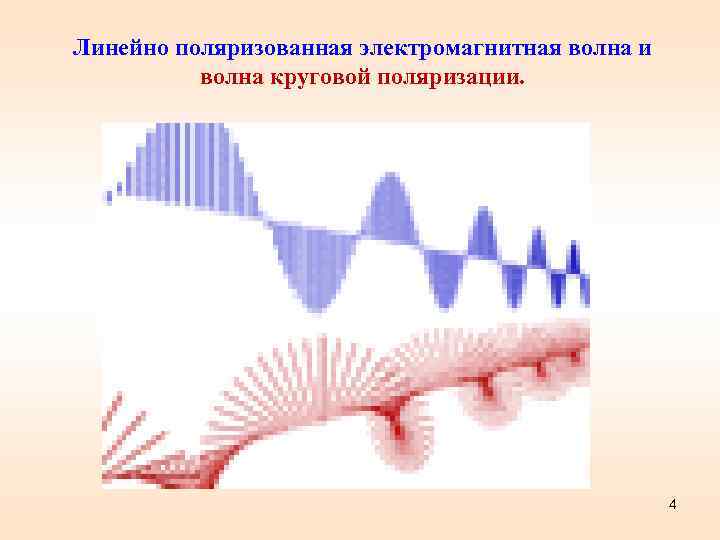 Линейно поляризованная электромагнитная волна и волна круговой поляризации.

4